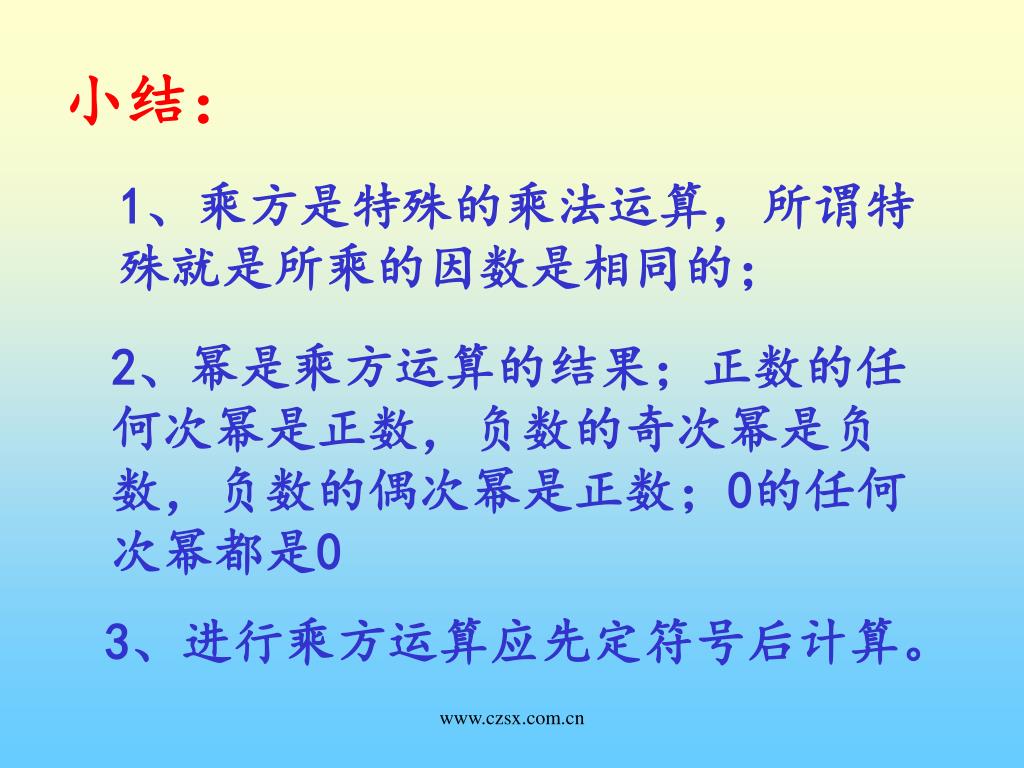 小结：

1、乘方是特殊的乘法运算，所谓特殊就是所乘的因数是相同的；

2、幂是乘方运算的结果；正数的任何次幂是正数，负数的奇次幂是负数，负数的偶次幂是正数；0的任何次幂都是0

3、进行乘方运算应先定符号后计算。

www.czsx.com.cn